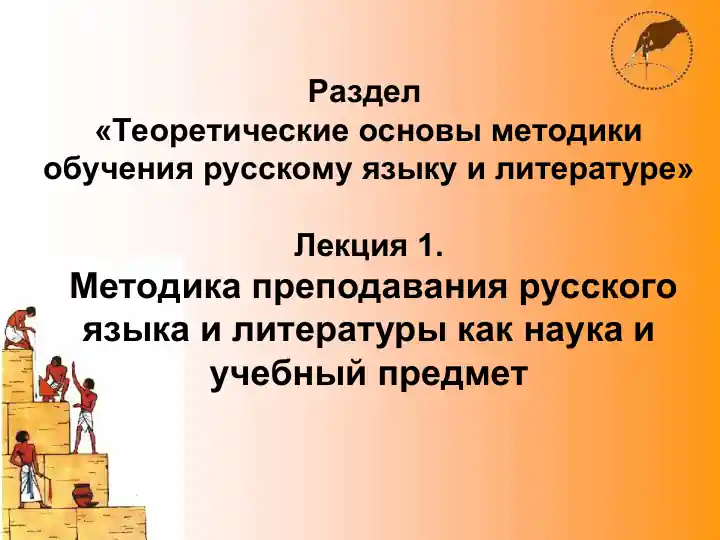 Раздел
«Теоретические основы методики обучения русскому языку и литературе»

Лекция 1.
Методика преподавания русского языка и литературы как наука и учебный предмет